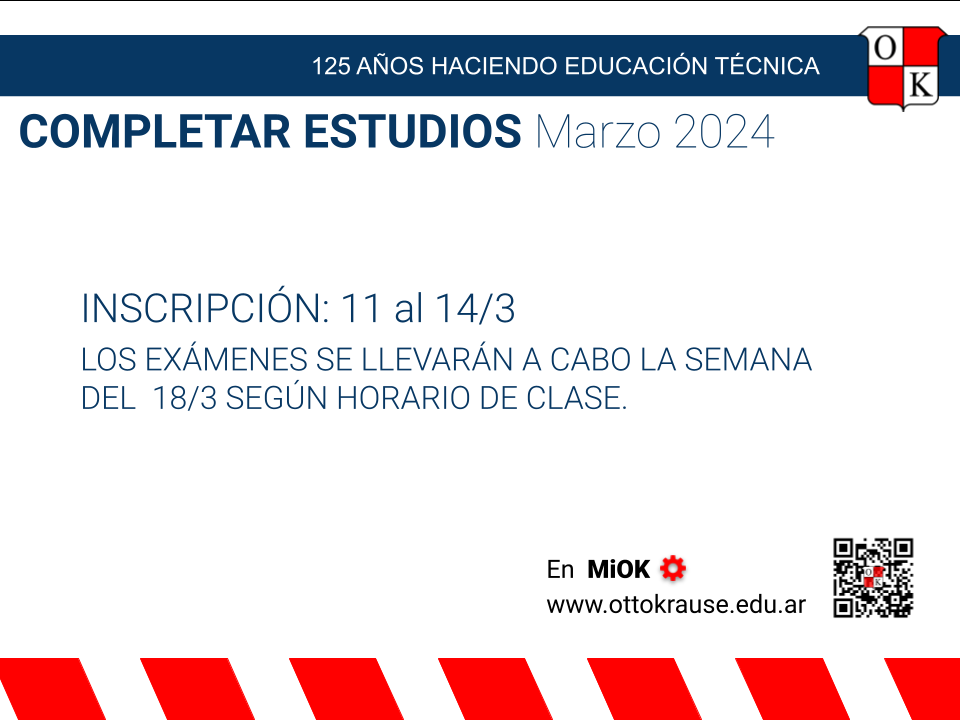 125 AÑOS HACIENDO EDUCACIÓN TÉCNICA

O K

COMPLETAR ESTUDIOS Marzo 2024

INSCRIPCIÓN: 11 al 14/3

LOS EXÁMENES SE LLEVARÁN A CABO LA SEMANA DEL 18/3 SEGÚN HORARIO DE CLASE.

En MiOK

www.ottokrause.edu.ar